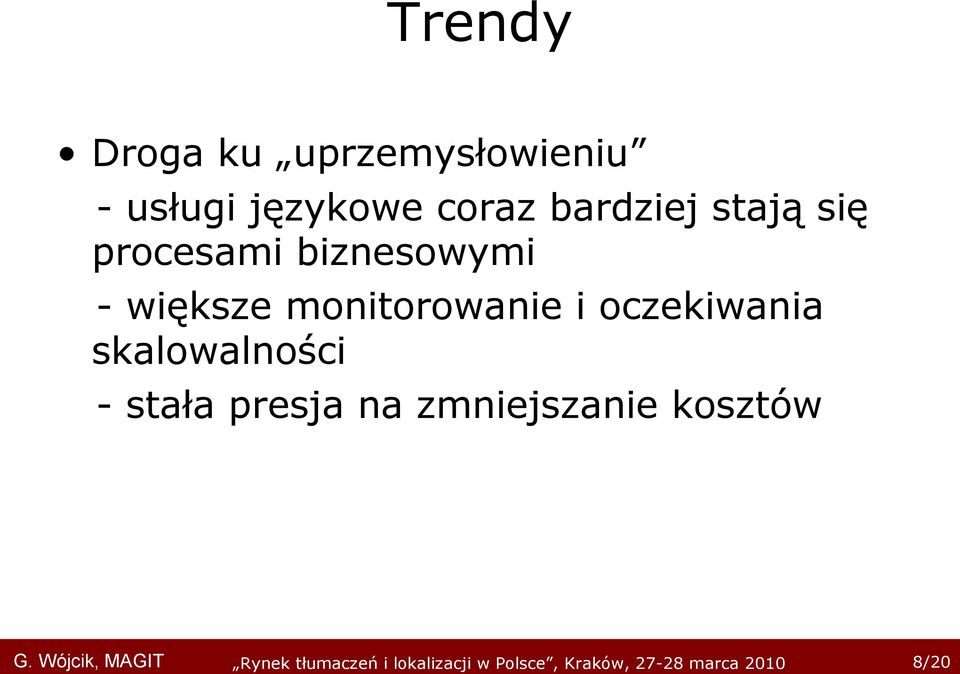 Trendy

• Droga ku „uprzemysłowieniu”

- usługi językowe coraz bardziej stają się procesami biznesowymi

- większe monitorowanie i oczekiwania skalowalności

- stała presja na zmniejszanie kosztów

G. Wójcik, MAGIT „Rynek tłumaczeń i lokalizacji w Polsce”, Kraków, 27-28 marca 2010 8/20